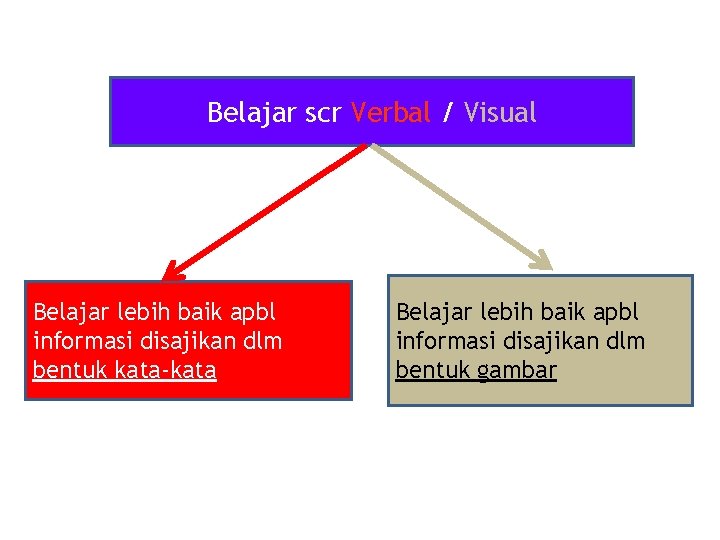 Belajar scr Verbal / Visual

Belajar lebih baik apbl informasi disajikan dlm bentuk kata-kata

Belajar lebih baik apbl informasi disajikan dlm bentuk gambar